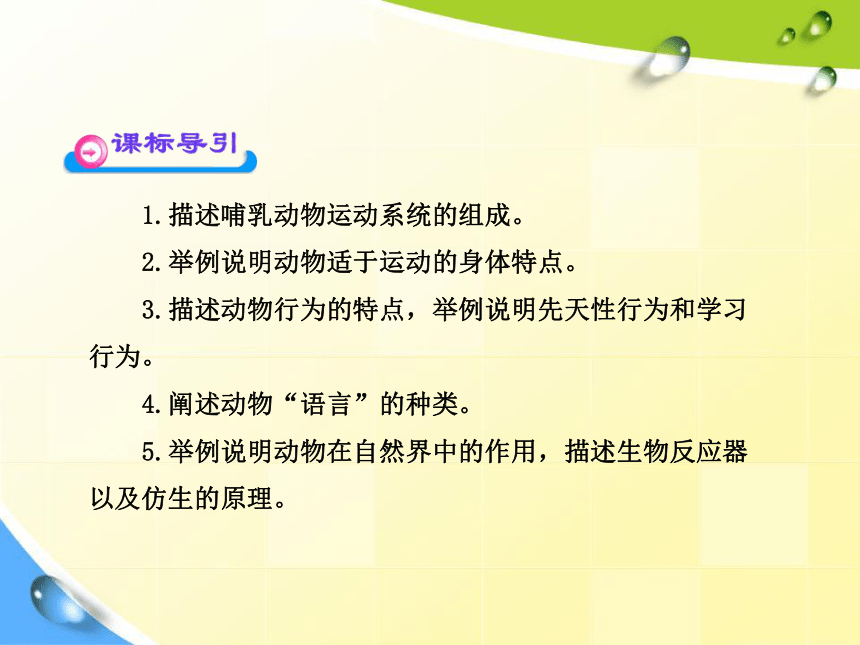 课标导引

1.描述哺乳动物运动系统的组成。

2.举例说明动物适于运动的身体特点。

3.描述动物行为的特点，举例说明先天性行为和学习行为。

4.阐述动物“语言”的种类。

5.举例说明动物在自然界中的作用，描述生物反应器以及仿生的原理。